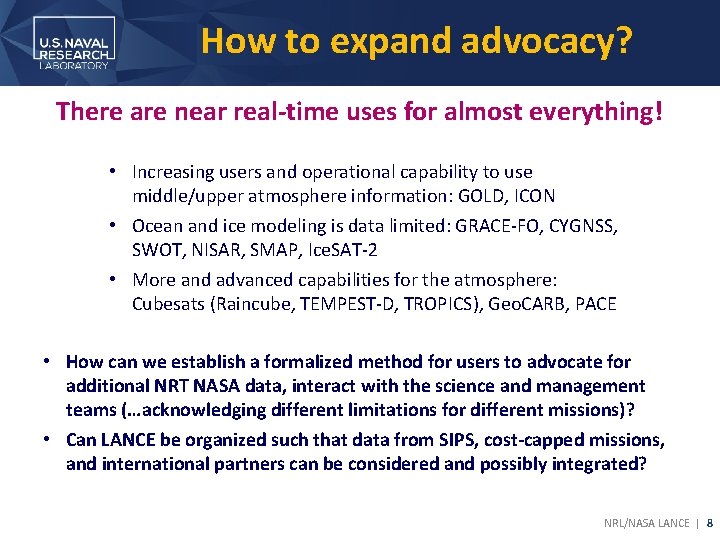 U.S. NAVAL RESEARCH LABORATORY

How to expand advocacy?

There are near real-time uses for almost everything!

• Increasing users and operational capability to use middle/upper atmosphere information: GOLD, ICON
• Ocean and ice modeling is data limited: GRACE-FO, CYGNSS, SWOT, NISAR, SMAP, IceSAT-2
• More and advanced capabilities for the atmosphere: Cubesats (Raincube, TEMPEST-D, TROPICS), GeoCARB, PACE

• How can we establish a formalized method for users to advocate for additional NRT NASA data, interact with the science and management teams (…acknowledging different limitations for different missions)?
• Can LANCE be organized such that data from SIPS, cost-capped missions, and international partners can be considered and possibly integrated?

NRL/NASA LANCE | 8